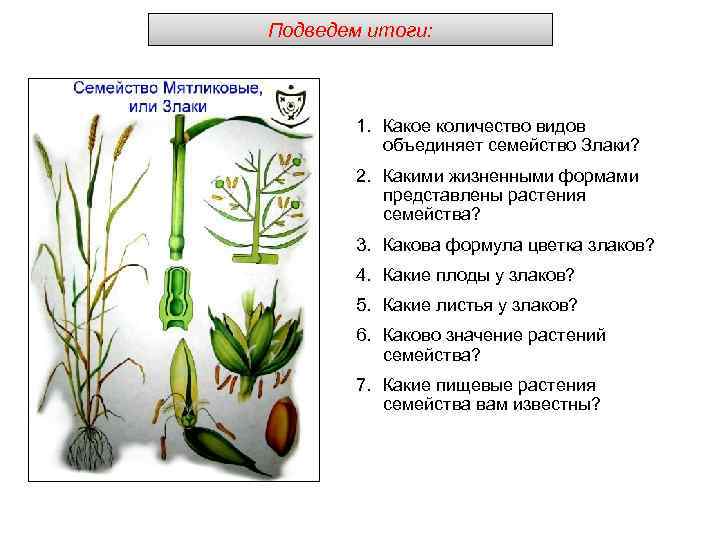 Подведем итоги:

Семейство Мятликовые, или Злаки

1. Какое количество видов объединяет семейство Злаки?
2. Какими жизненными формами представлены растения семейства?
3. Какова формула цветка злаков?
4. Какие плоды у злаков?
5. Какие листья у злаков?
6. Каково значение растений семейства?
7. Какие пищевые растения семейства вам известны?